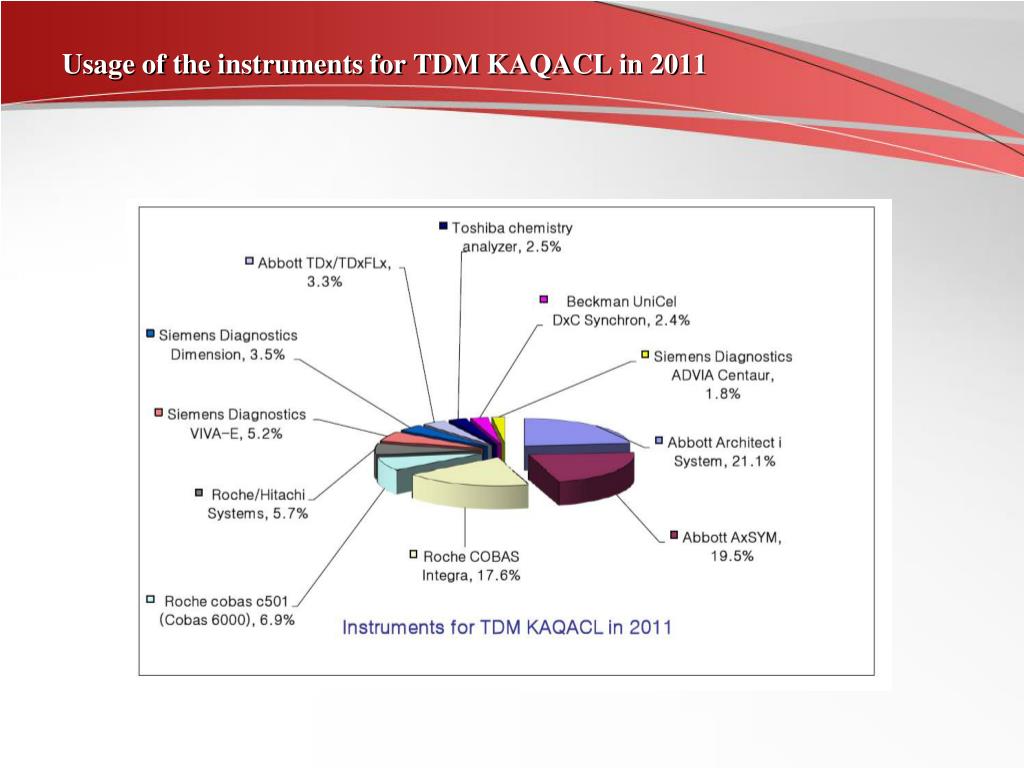 Usage of the instruments for TDM KAQACL in 2011

Toshiba chemistry analyzer, 2.5%

Abbott TDx/TDxFLx, 3.3%

Beckman UniCel DxC Synchron, 2.4%

Siemens Diagnostics Dimension, 3.5%

Siemens Diagnostics ADVIA Centaur, 1.8%

Siemens Diagnostics VIVA-E, 5.2%

Abbott Architect i System, 21.1%

Roche/Hitachi Systems, 5.7%

Abbott AxSYM, 19.5%

Roche COBAS Integra, 17.6%

Roche cobas c501 (Cobas 6000), 6.9%

Instruments for TDM KAQACL in 2011